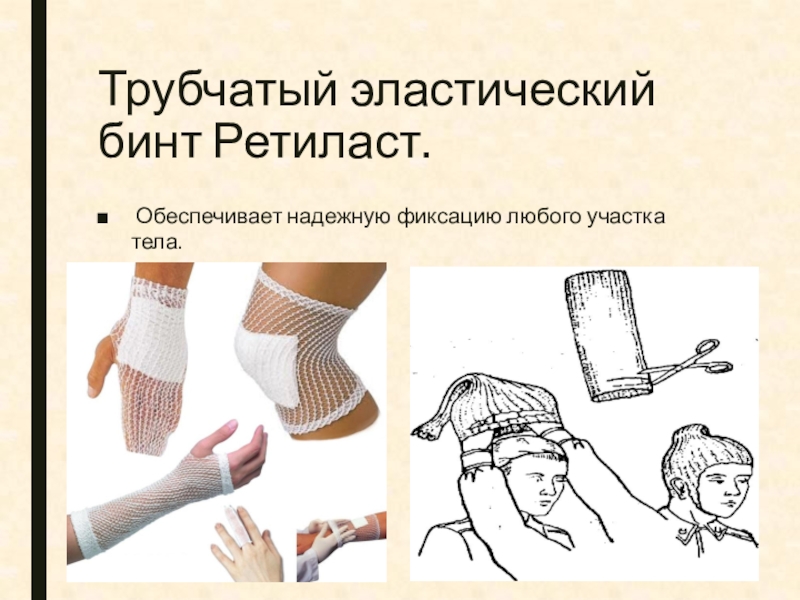 Трубчатый эластический бинт Ретиласт.

■ Обеспечивает надежную фиксацию любого участка тела.